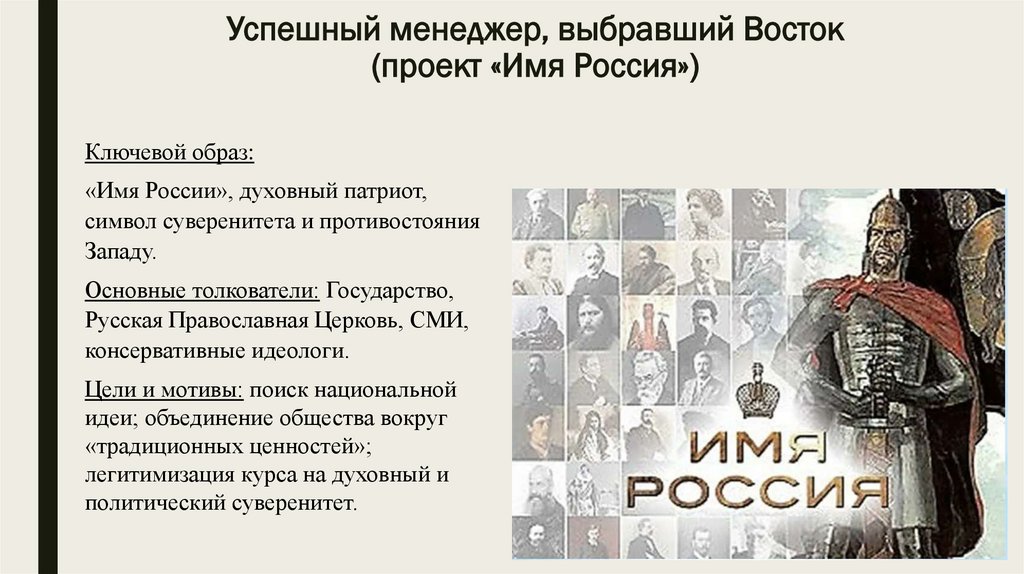 Успешный менеджер, выбравший Восток
(проект «Имя Россия»)

Ключевой образ:

«Имя России», духовный патриот, символ суверенитета и противостояния Западу.

Основные толкователи: Государство, Русская Православная Церковь, СМИ, консервативные идеологи.

Цели и мотивы: поиск национальной идеи; объединение общества вокруг «традиционных ценностей»; легитимизация курса на духовный и политический суверенитет.

ИМЯ
РОССИЯ